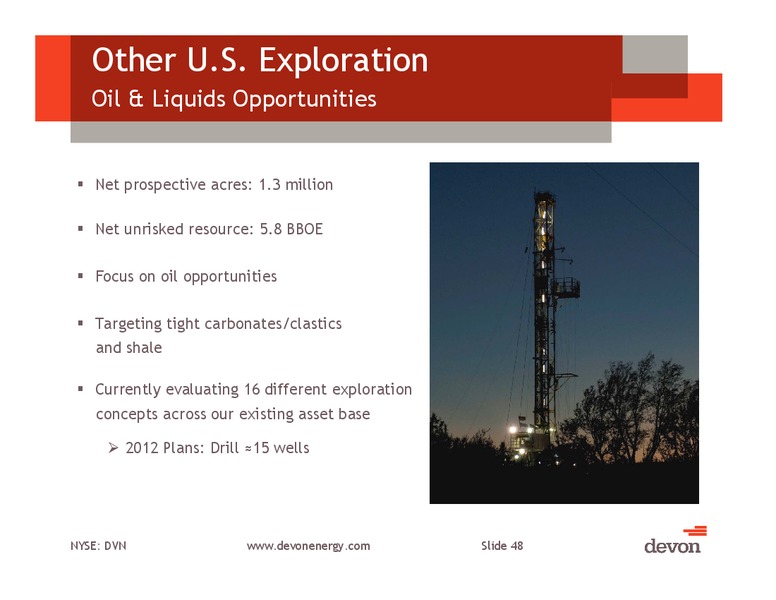 Other U.S. Exploration
Oil & Liquids Opportunities

▪ Net prospective acres: 1.3 million

▪ Net unrisked resource: 5.8 BBOE

▪ Focus on oil opportunities

▪ Targeting tight carbonates/clastics and shale

▪ Currently evaluating 16 different exploration concepts across our existing asset base

➢ 2012 Plans: Drill ≈15 wells

NYSE: DVN

www.devonenergy.com

Slide 48

devon